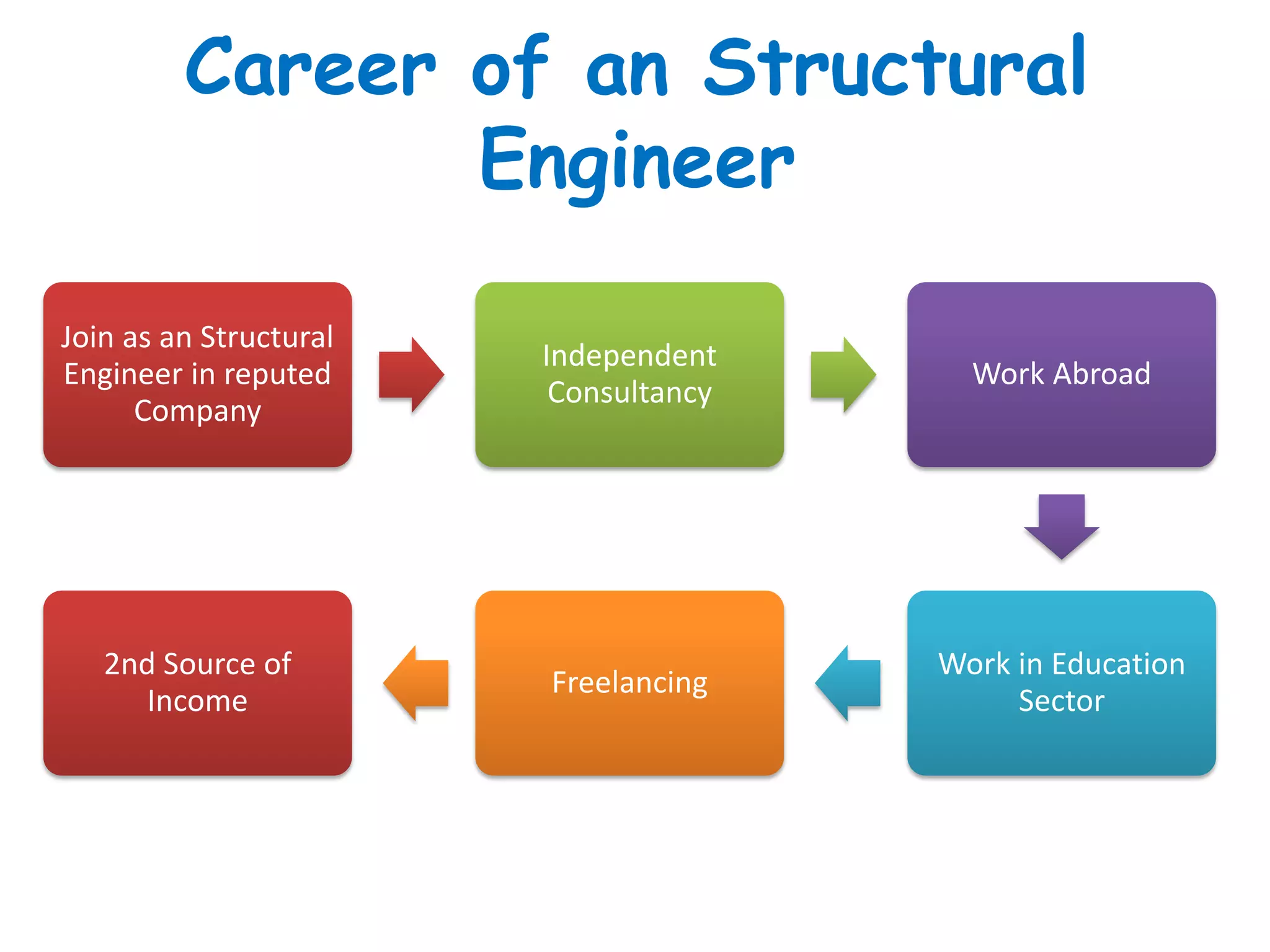 Career of an Structural Engineer

Join as an Structural Engineer in reputed Company

Independent Consultancy

Work Abroad

Work in Education Sector

Freelancing

2nd Source of Income